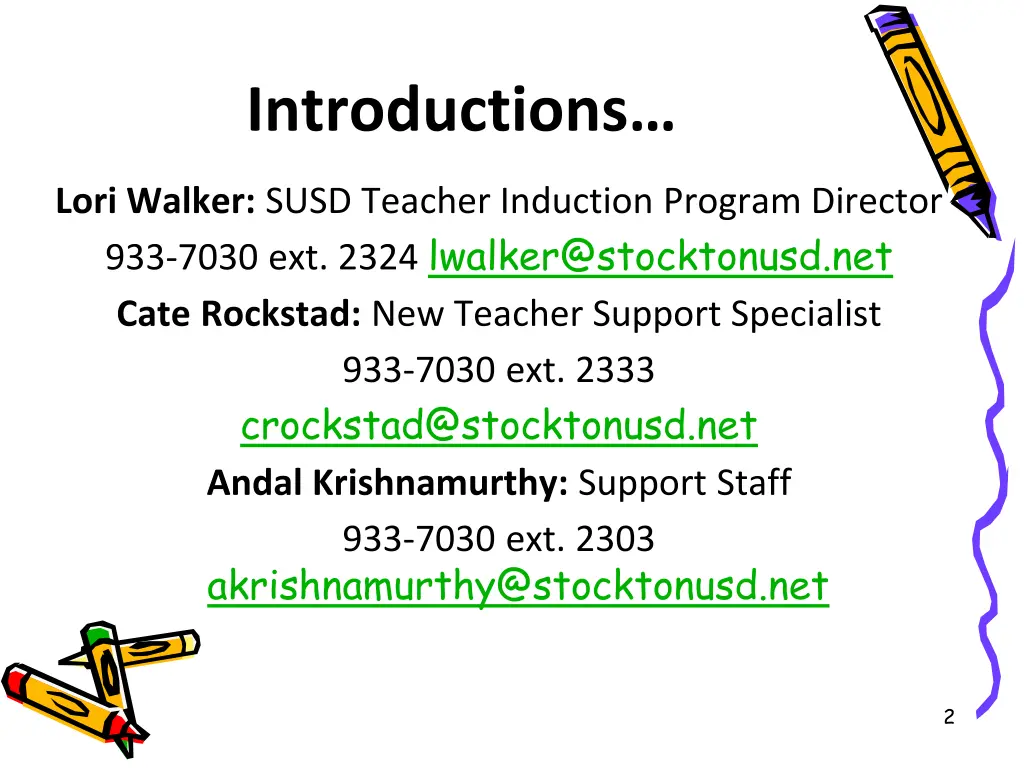 Introductions…

Lori Walker: SUSD Teacher Induction Program Director
933-7030 ext. 2324 lwalker@stocktonusd.net

Cate Rockstad: New Teacher Support Specialist
933-7030 ext. 2333
crockstad@stocktonusd.net

Andal Krishnamurthy: Support Staff
933-7030 ext. 2303
akrishnamurthy@stocktonusd.net

2